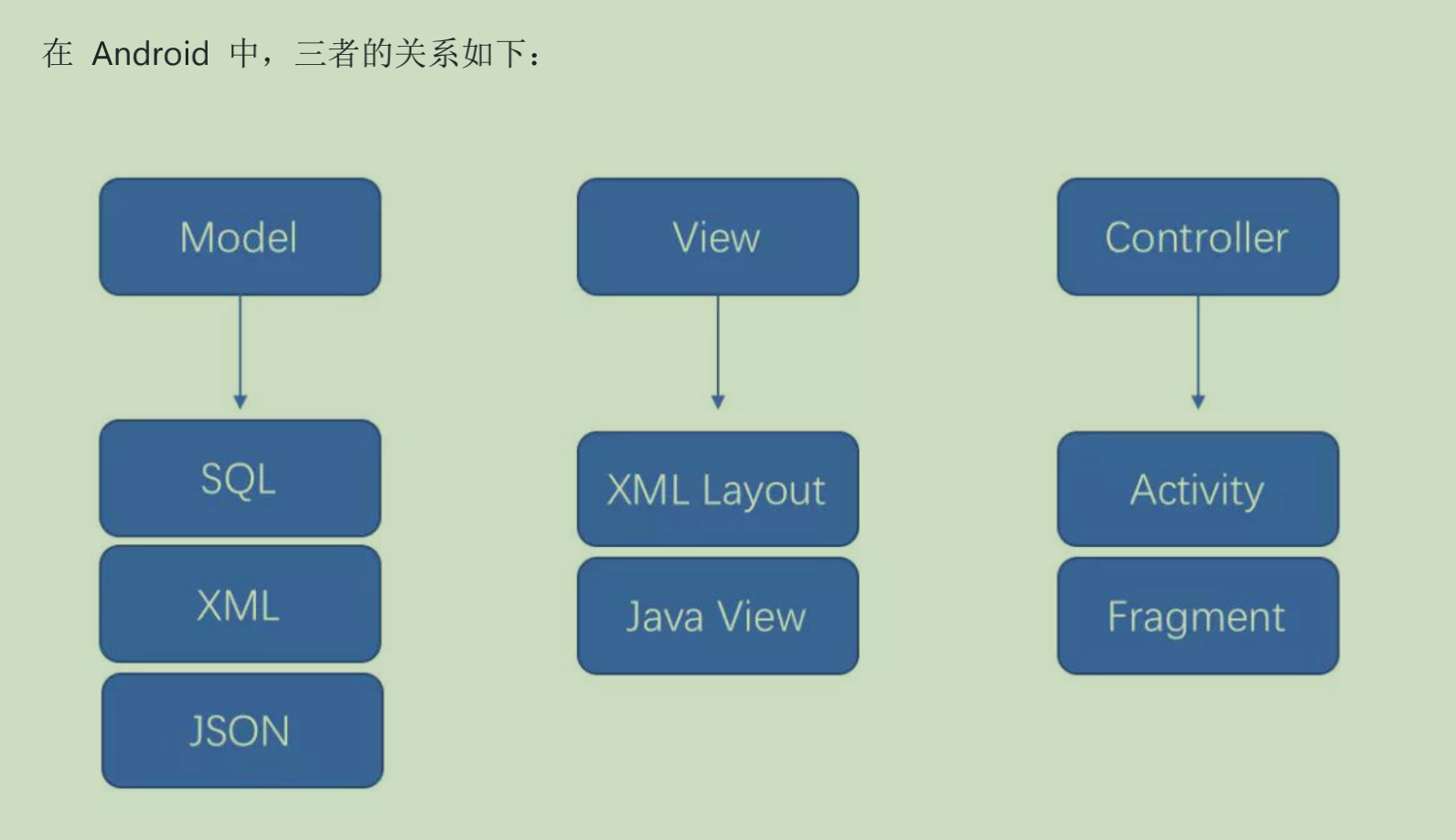 在 Android 中，三者的关系如下：

Model

SQL

XML

JSON

View

XML Layout

Java View

Controller

Activity

Fragment